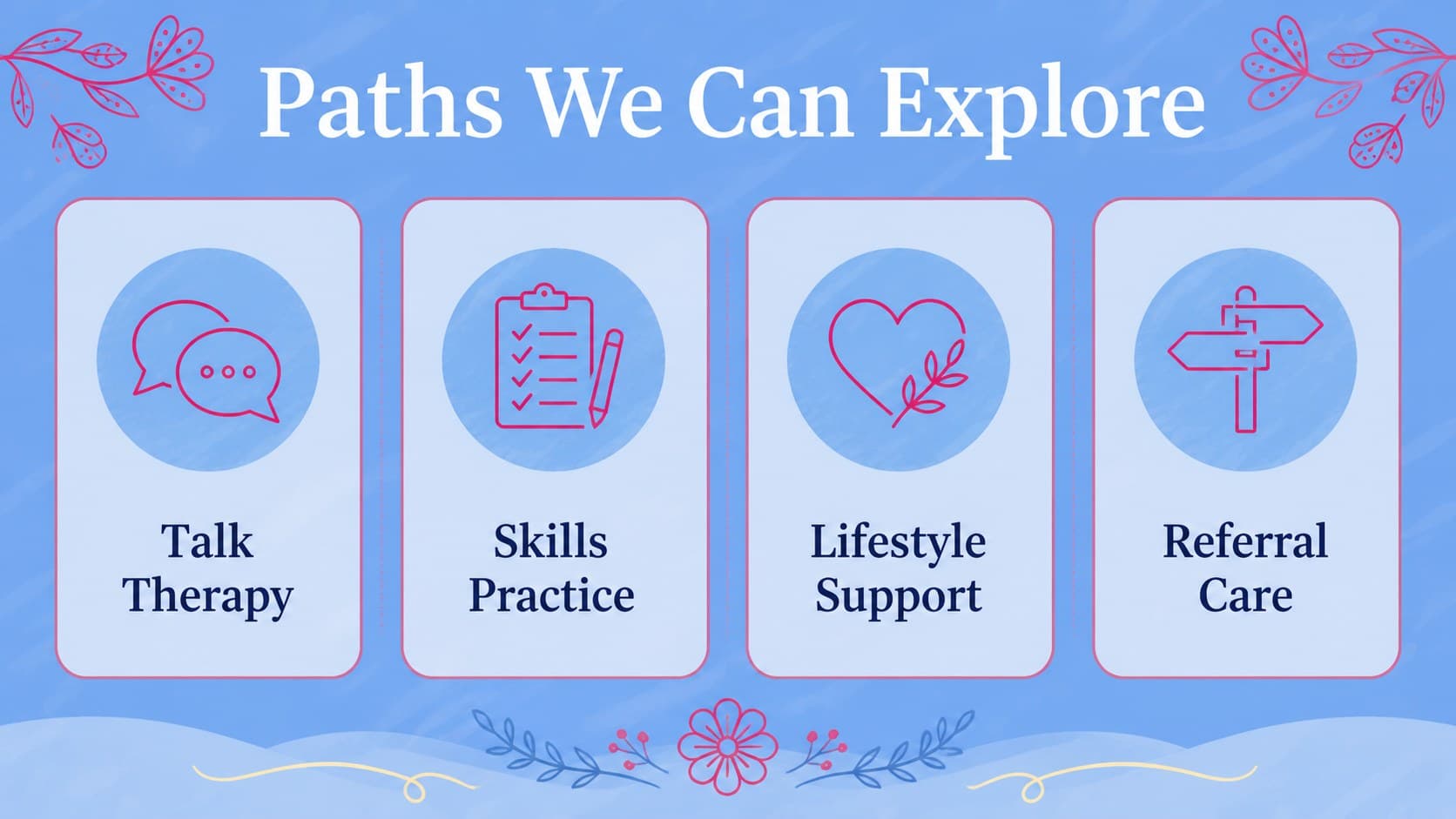 Paths We Can Explore

Talk Therapy

Skills Practice

Lifestyle Support

Referral Care